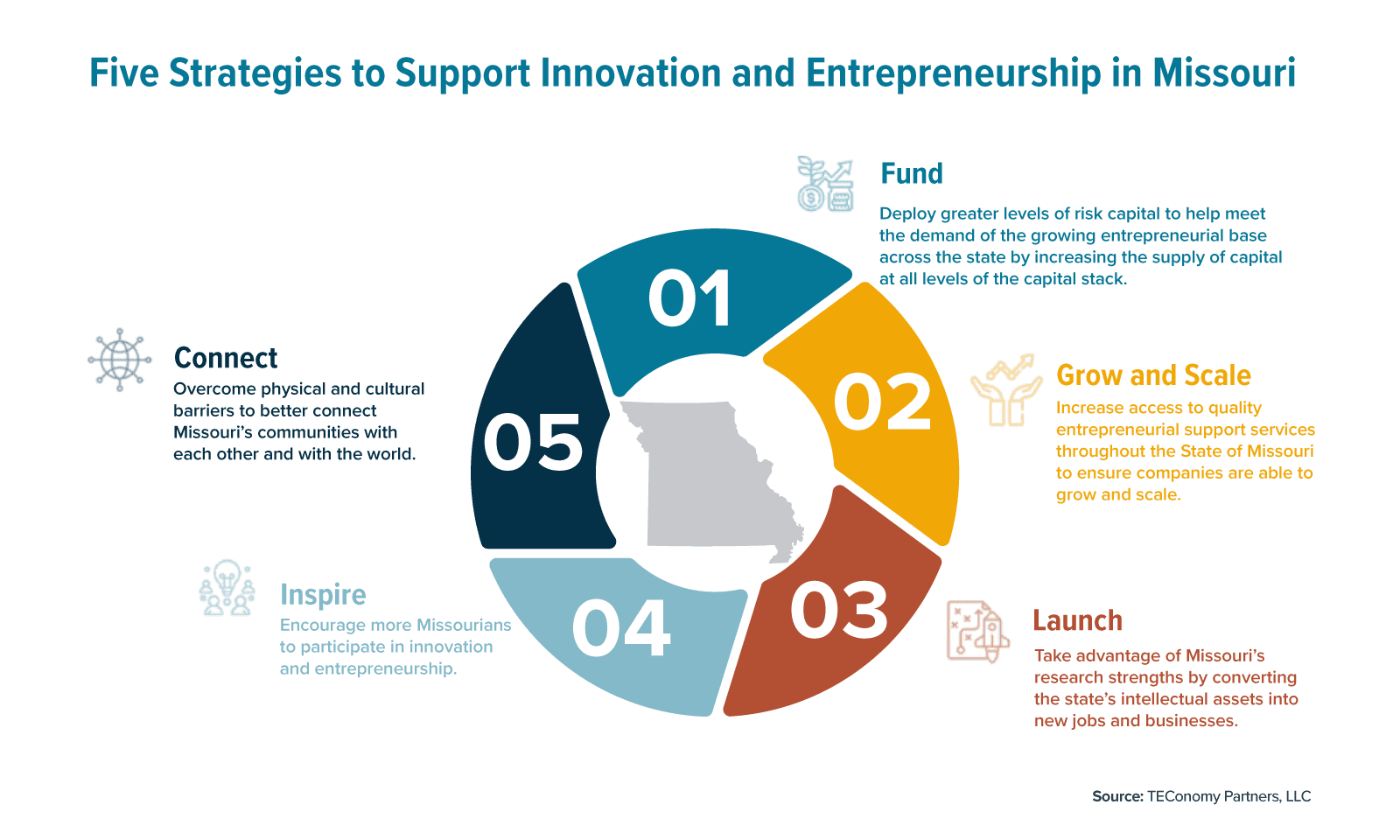 Five Strategies to Support Innovation and Entrepreneurship in Missouri

01

Fund
Deploy greater levels of risk capital to help meet the demand of the growing entrepreneurial base across the state by increasing the supply of capital at all levels of the capital stack.

02

Grow and Scale
Increase access to quality entrepreneurial support services throughout the State of Missouri to ensure companies are able to grow and scale.

03

Launch
Take advantage of Missouri's research strengths by converting the state's intellectual assets into new jobs and businesses.

04

Inspire
Encourage more Missourians to participate in innovation and entrepreneurship.

05

Connect
Overcome physical and cultural barriers to better connect Missouri's communities with each other and with the world.

Source: TEConomy Partners, LLC